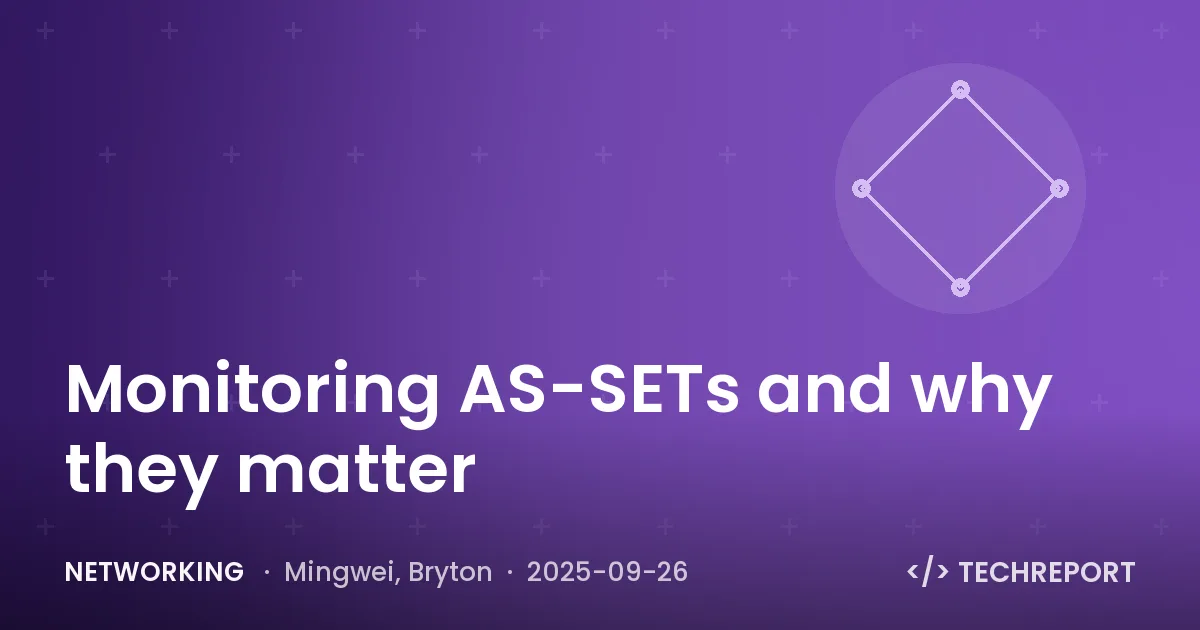 Monitoring AS-SETs and why they matter

NETWORKING · Mingwei, Bryton · 2025-09-26

</> TECHREPORT